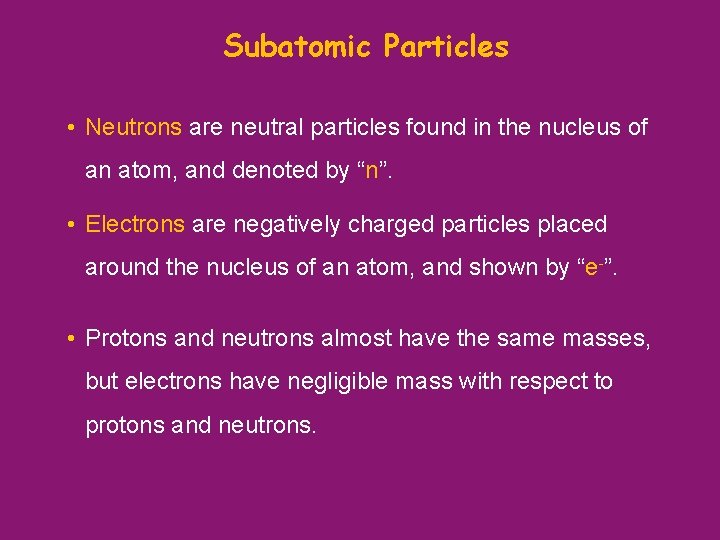 Subatomic Particles

• Neutrons are neutral particles found in the nucleus of an atom, and denoted by “n”.

• Electrons are negatively charged particles placed around the nucleus of an atom, and shown by “$e^-$”.

• Protons and neutrons almost have the same masses, but electrons have negligible mass with respect to protons and neutrons.